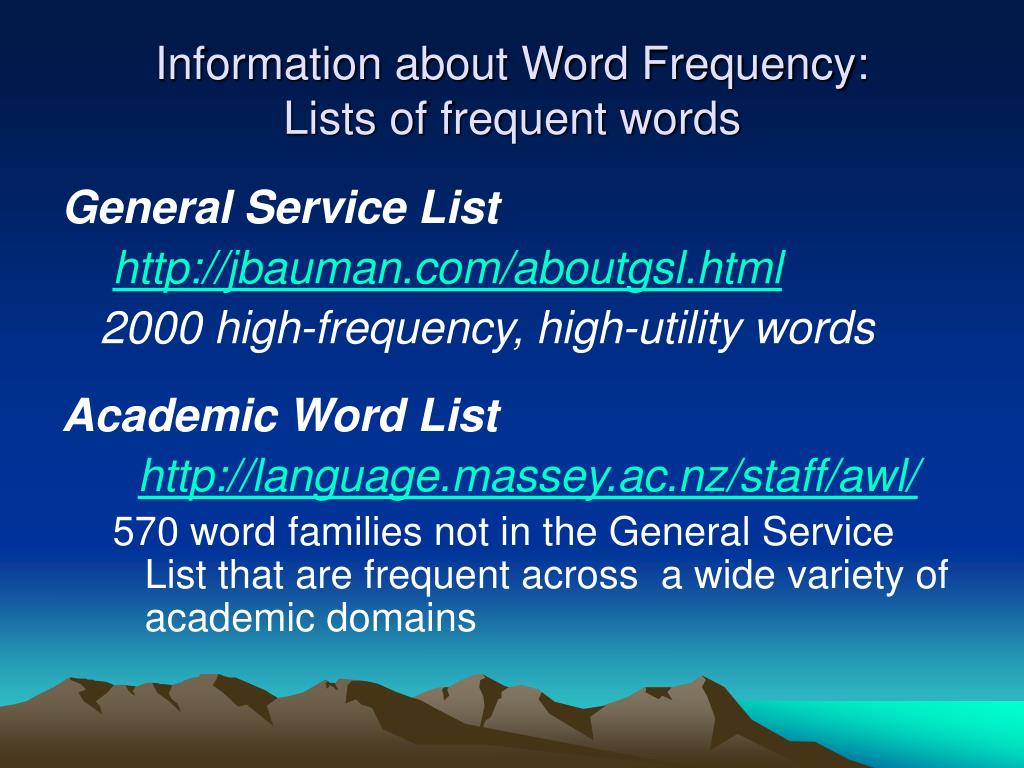 Information about Word Frequency:
Lists of frequent words

General Service List
http://jbauman.com/aboutgsl.html
2000 high-frequency, high-utility words

Academic Word List
http://language.massey.ac.nz/staff/awl/
570 word families not in the General Service List that are frequent across a wide variety of academic domains